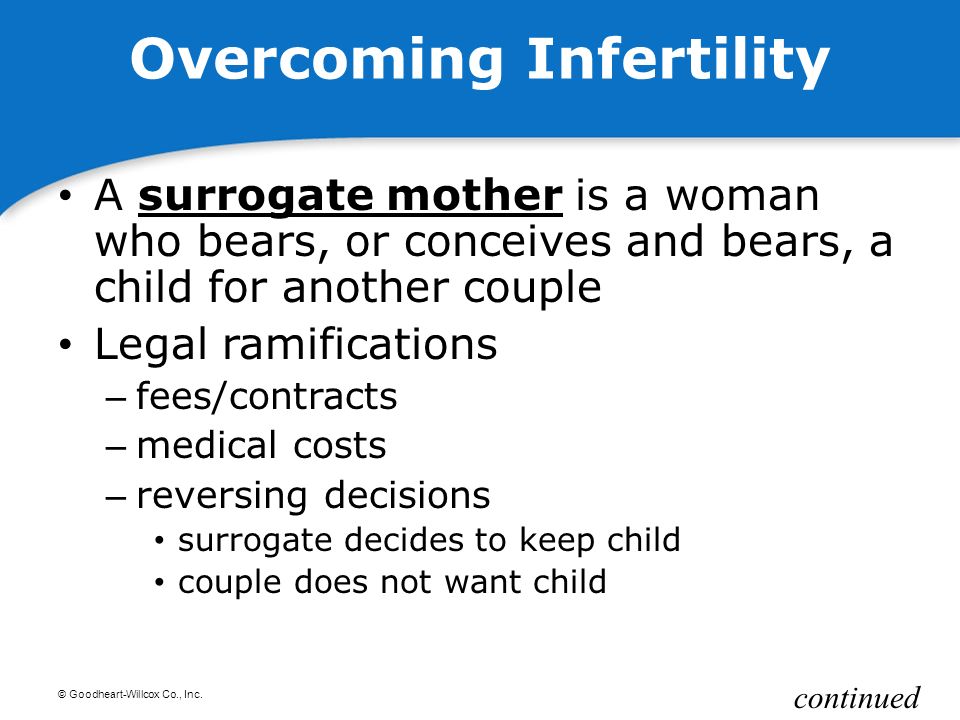 Overcoming Infertility

• A surrogate mother is a woman who bears, or conceives and bears, a child for another couple

• Legal ramifications
– fees/contracts
– medical costs
– reversing decisions
• surrogate decides to keep child
• couple does not want child

© Goodheart-Willcox Co., Inc.

continued